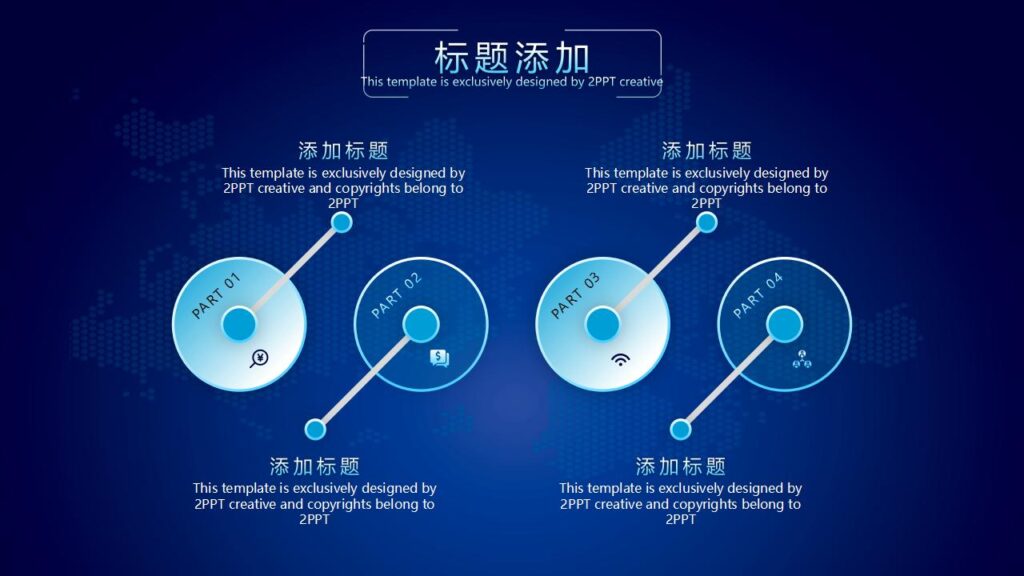 标题添加
This template is exclusively designed by 2PPT creative

添加标题
This template is exclusively designed by 2PPT creative and copyrights belong to 2PPT

添加标题
This template is exclusively designed by 2PPT creative and copyrights belong to 2PPT

PART 01

PART 02

PART 03

PART 04

添加标题
This template is exclusively designed by 2PPT creative and copyrights belong to 2PPT

添加标题
This template is exclusively designed by 2PPT creative and copyrights belong to 2PPT